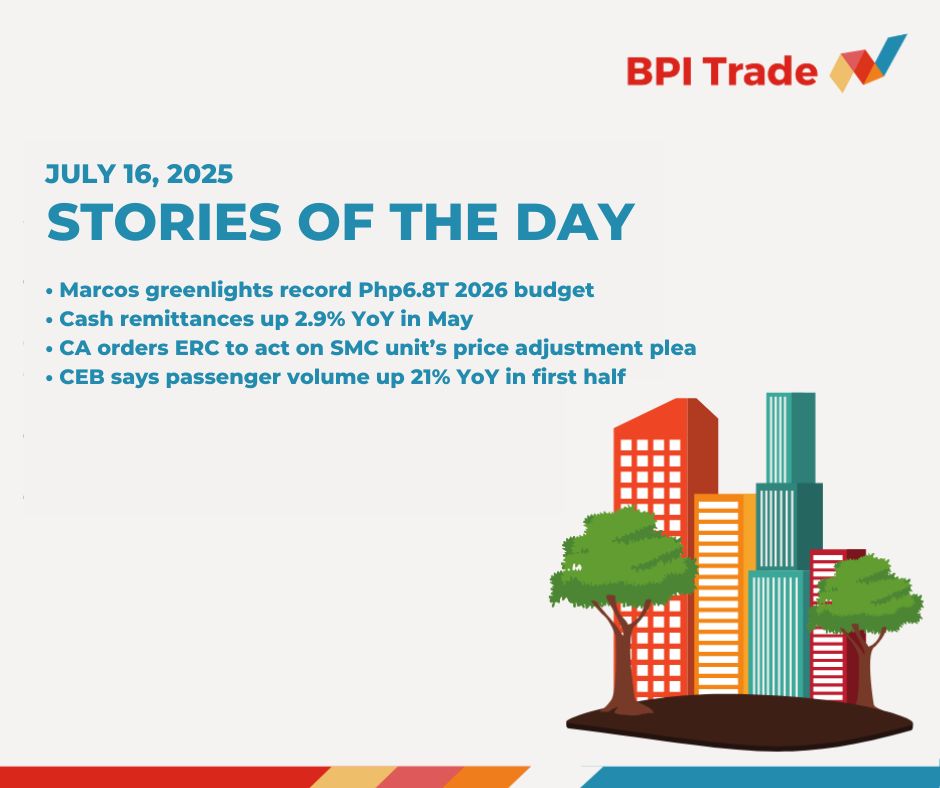 BPI Trade

JULY 16, 2025
STORIES OF THE DAY

• Marcos greenlights record Php6.8T 2026 budget
• Cash remittances up 2.9% YoY in May
• CA orders ERC to act on SMC unit's price adjustment plea
• CEB says passenger volume up 21% YoY in first half